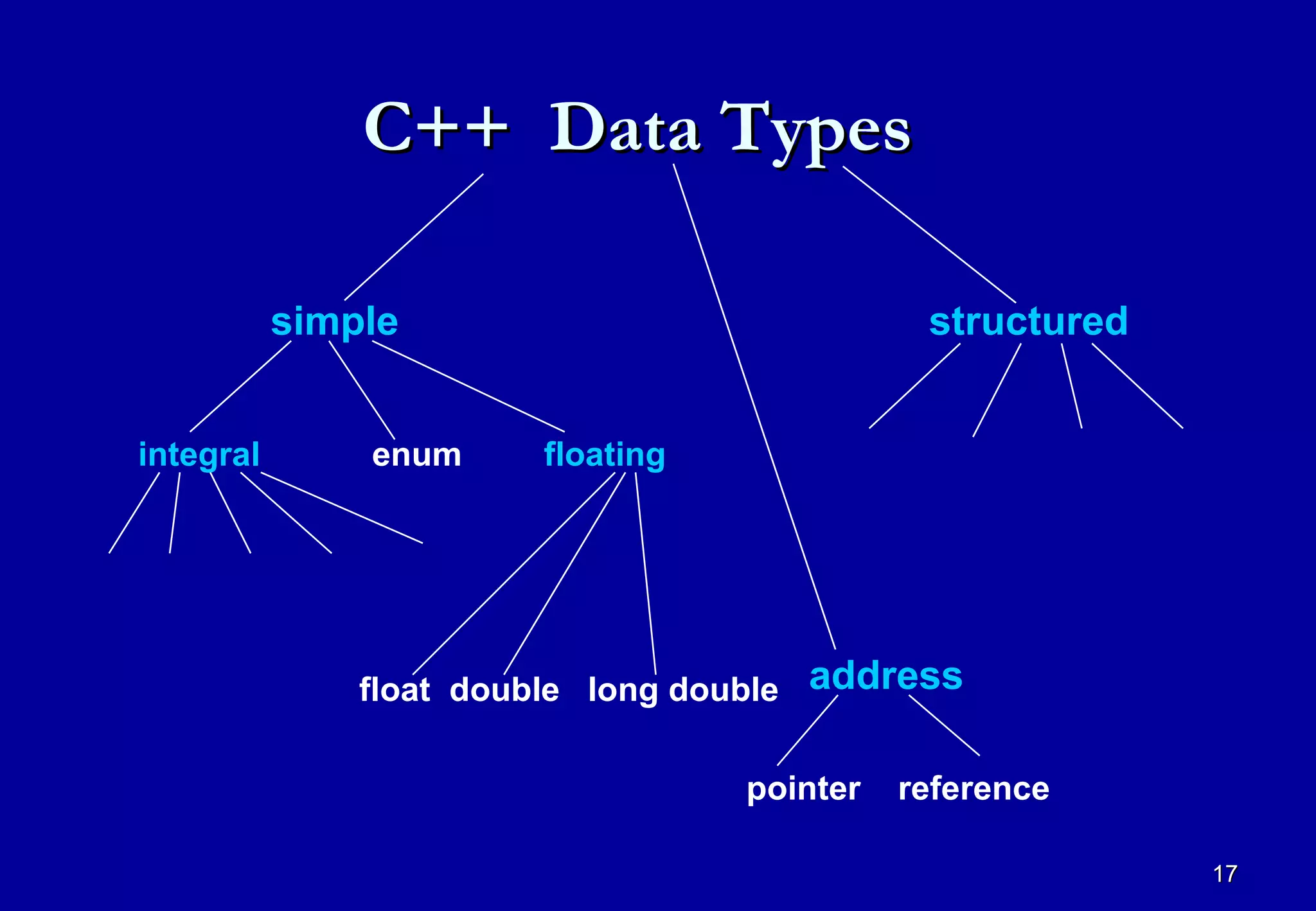 C++ Data Types

simple

structured

integral

enum

floating

float double long double

address

pointer reference

17